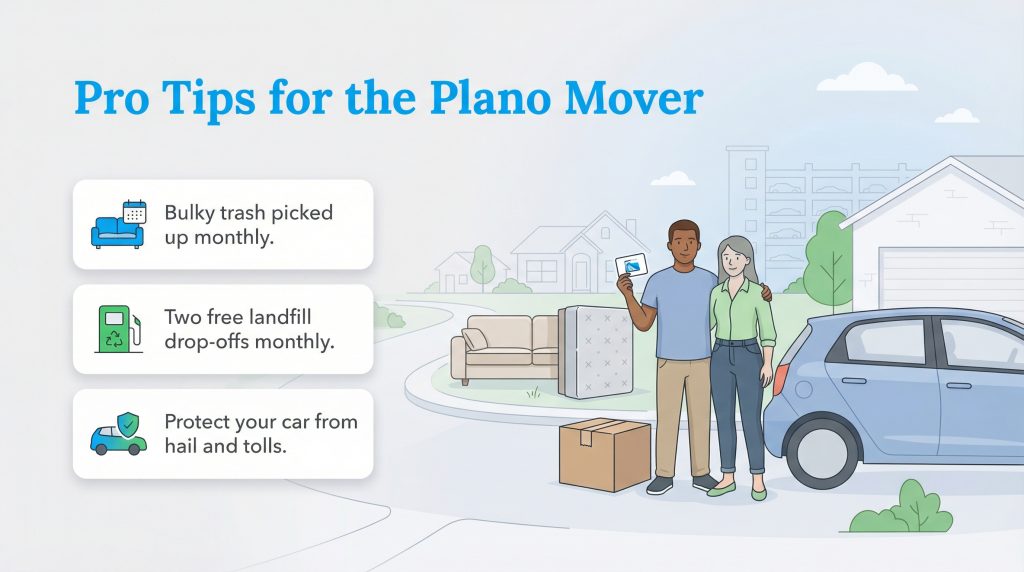 Pro Tips for the Plano Mover

Bulky trash picked up monthly.

Two free landfill drop-offs monthly.

Protect your car from hail and tolls.